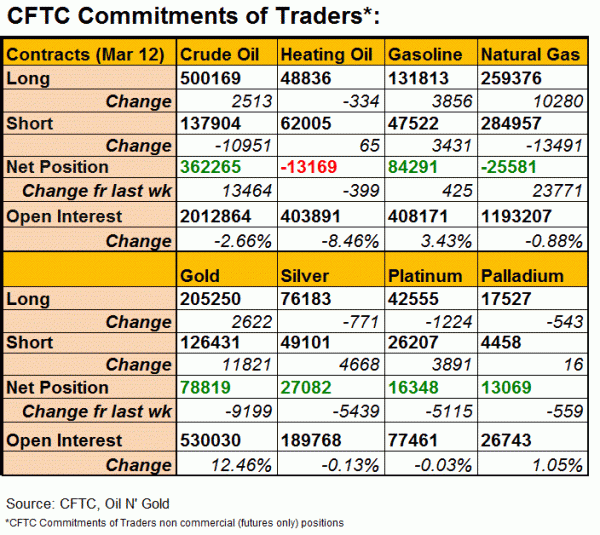 CFTC Commitments of Traders*:

| Contracts (Mar 12) | Crude Oil | Heating Oil | Gasoline | Natural Gas |
|---|---|---|---|---|
| Long | 500169 | 48836 | 131813 | 259376 |
| Change | 2513 | -334 | 3856 | 10280 |
| Short | 137904 | 62005 | 47522 | 284957 |
| Change | -10951 | 65 | 3431 | -13491 |
| Net Position | 362265 | -13169 | 84291 | -25581 |
| Change fr last wk | 13464 | -399 | 425 | 23771 |
| Open Interest | 2012864 | 403891 | 408171 | 1193207 |
| Change | -2.66% | -8.46% | 3.43% | -0.88% |
| | Gold | Silver | Platinum | Palladium |
| Long | 205250 | 76183 | 42555 | 17527 |
| Change | 2622 | -771 | -1224 | -543 |
| Short | 126431 | 49101 | 26207 | 4458 |
| Change | 11821 | 4668 | 3891 | 16 |
| Net Position | 78819 | 27082 | 16348 | 13069 |
| Change fr last wk | -9199 | -5439 | -5115 | -559 |
| Open Interest | 530030 | 189768 | 77461 | 26743 |
| Change | 12.46% | -0.13% | -0.03% | 1.05% |

Source: CFTC, Oil N' Gold

*CFTC Commitments of Traders non commercial (futures only) positions